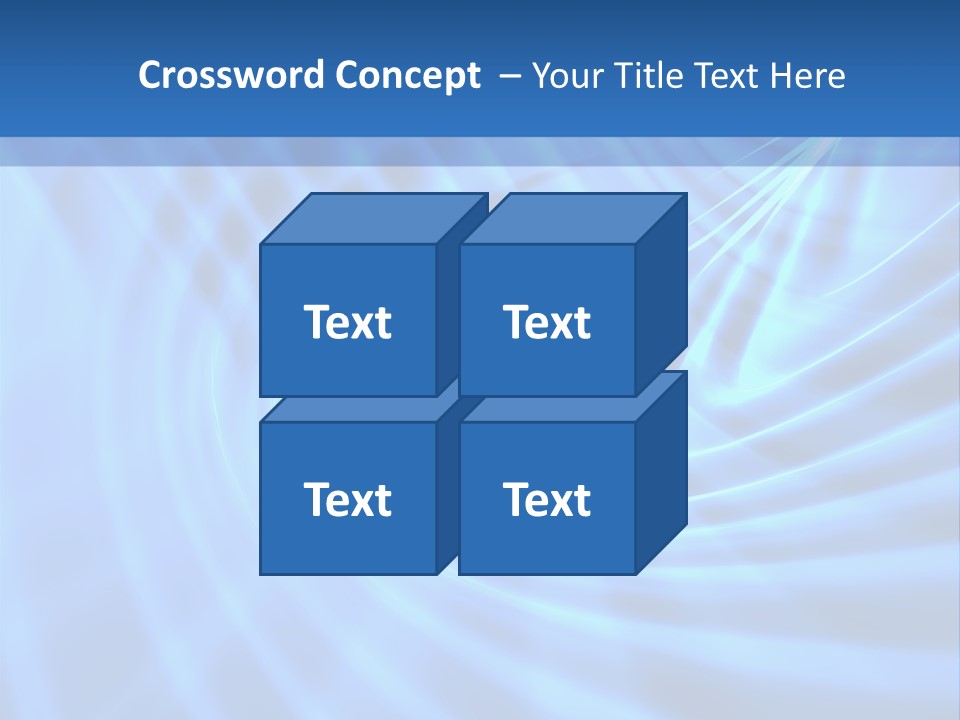 Crossword Concept – Your Title Text Here

Text

Text

Text

Text